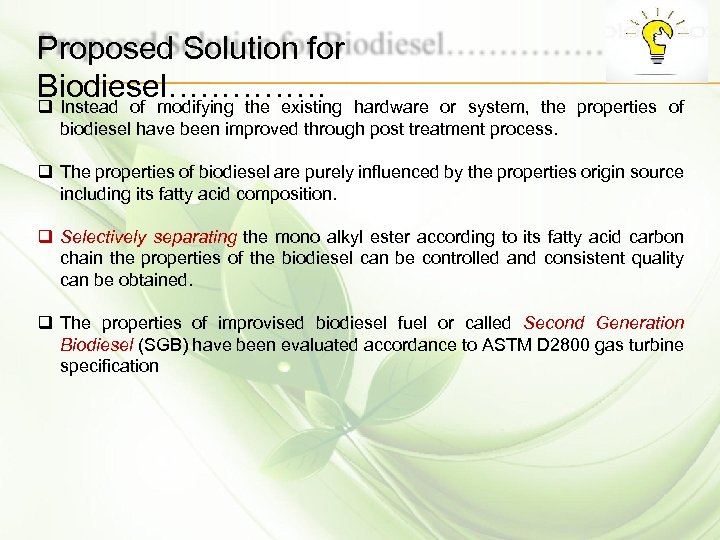 Proposed Solution for Biodiesel……………

❑ Instead of modifying the existing hardware or system, the properties of biodiesel have been improved through post treatment process.

❑ The properties of biodiesel are purely influenced by the properties origin source including its fatty acid composition.

❑ Selectively separating the mono alkyl ester according to its fatty acid carbon chain the properties of the biodiesel can be controlled and consistent quality can be obtained.

❑ The properties of improvised biodiesel fuel or called Second Generation Biodiesel (SGB) have been evaluated accordance to ASTM D2800 gas turbine specification